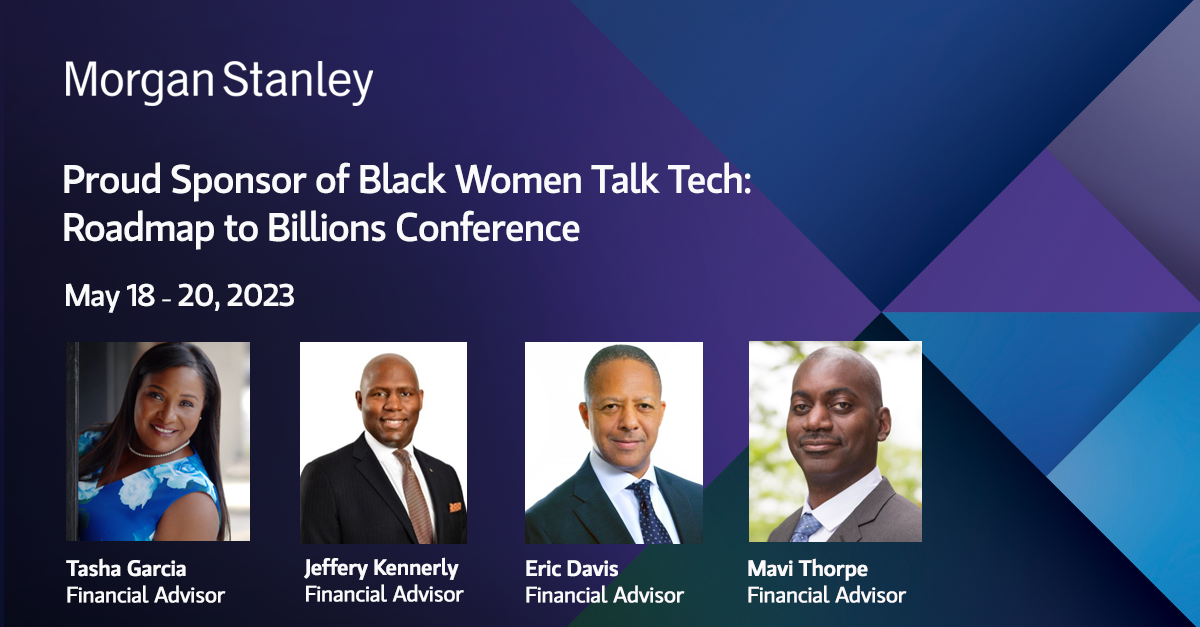 Morgan Stanley

Proud Sponsor of Black Women Talk Tech: Roadmap to Billions Conference

May 18 - 20, 2023

Tasha Garcia
Financial Advisor

Jeffery Kennerly
Financial Advisor

Eric Davis
Financial Advisor

Mavi Thorpe
Financial Advisor